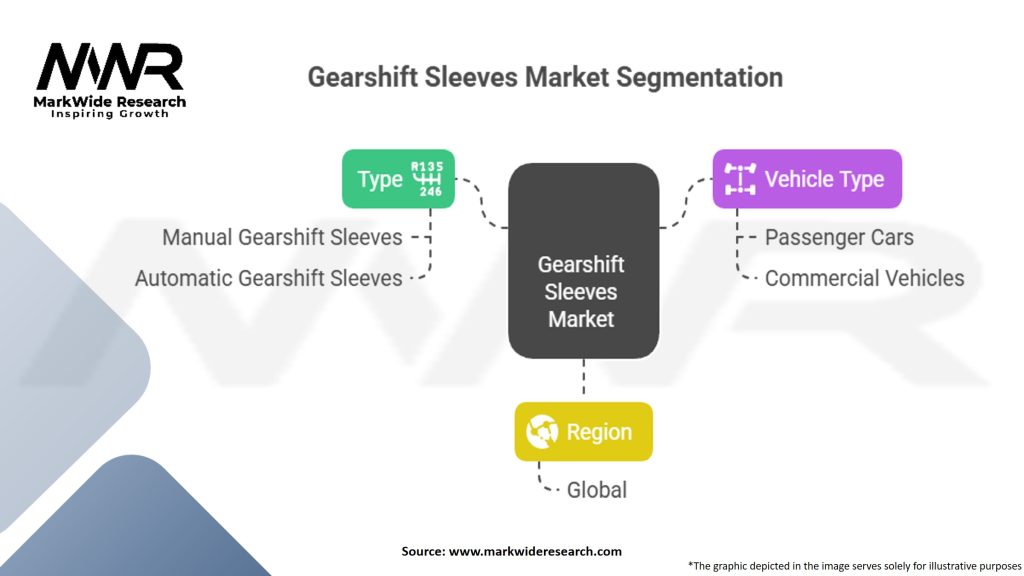 MWR
MarkWide Research
Inspiring Growth

Gearshift Sleeves Market Segmentation

Type R135 246

Manual Gearshift Sleeves

Automatic Gearshift Sleeves

Gearshift Sleeves Market

Vehicle Type

Passenger Cars

Commercial Vehicles

Region

Global

Source: www.markwideresearch.com

*The graphic depicted in the image serves solely for illustrative purposes